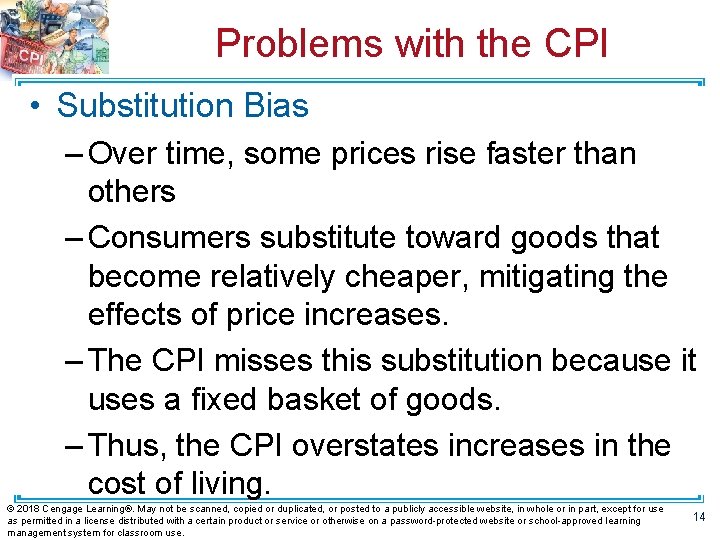 CPI

Problems with the CPI

• Substitution Bias
– Over time, some prices rise faster than others
– Consumers substitute toward goods that become relatively cheaper, mitigating the effects of price increases.
– The CPI misses this substitution because it uses a fixed basket of goods.
– Thus, the CPI overstates increases in the cost of living.

© 2018 Cengage Learning®. May not be scanned, copied or duplicated, or posted to a publicly accessible website, in whole or in part, except for use as permitted in a license distributed with a certain product or service or otherwise on a password-protected website or school-approved learning management system for classroom use.

14